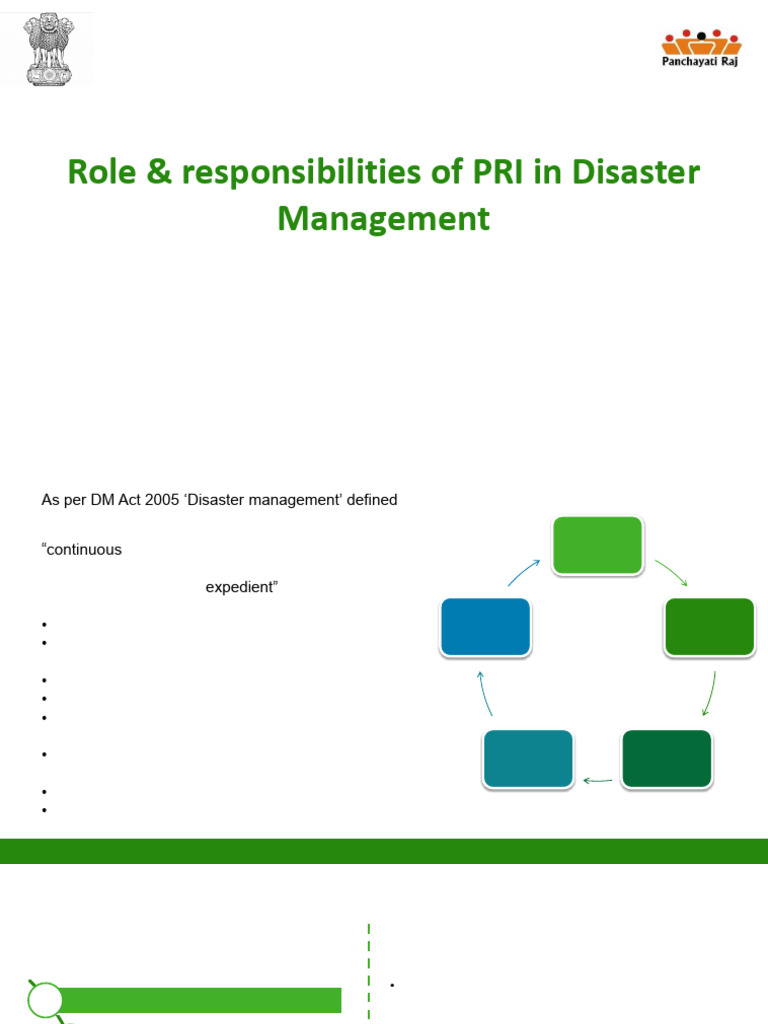 Panchayati Raj

Role & responsibilities of PRI in Disaster Management

As per DM Act 2005 'Disaster management' defined

"continuous

expedient"